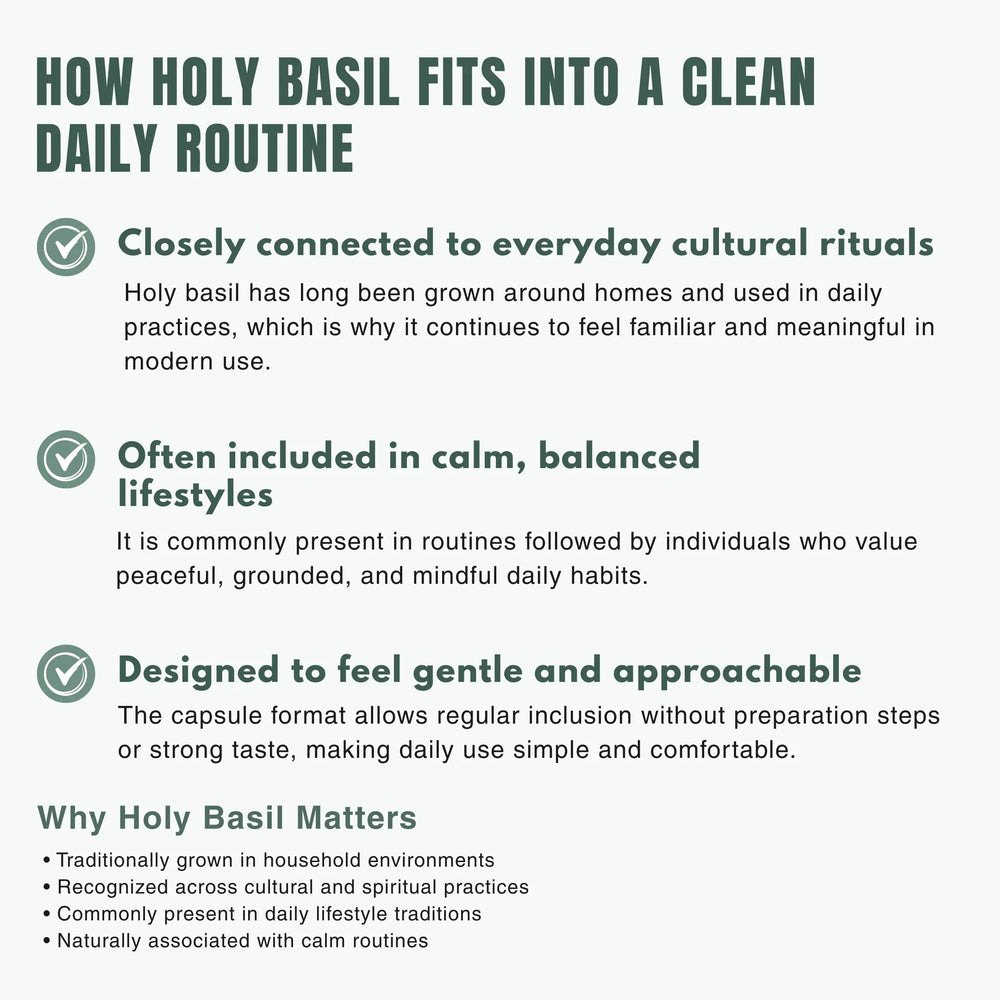 HOW HOLY BASIL FITS INTO A CLEAN DAILY ROUTINE

Closely connected to everyday cultural rituals

Holy basil has long been grown around homes and used in daily practices, which is why it continues to feel familiar and meaningful in modern use.

Often included in calm, balanced lifestyles

It is commonly present in routines followed by individuals who value peaceful, grounded, and mindful daily habits.

Designed to feel gentle and approachable

The capsule format allows regular inclusion without preparation steps or strong taste, making daily use simple and comfortable.

Why Holy Basil Matters

• Traditionally grown in household environments
• Recognized across cultural and spiritual practices
• Commonly present in daily lifestyle traditions
• Naturally associated with calm routines